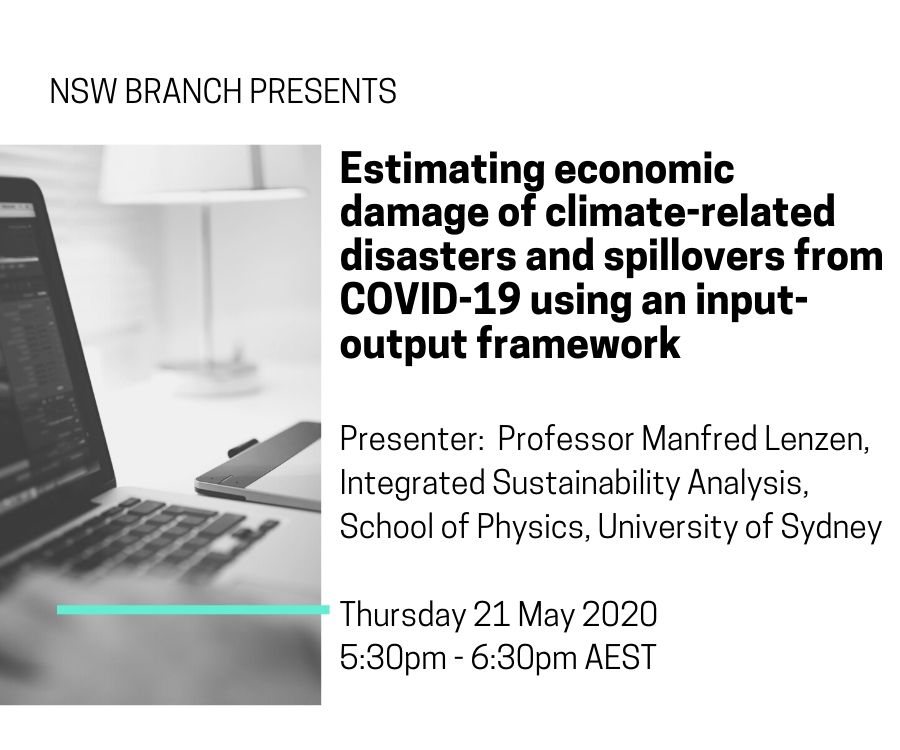 NSW BRANCH PRESENTS

Estimating economic damage of climate-related disasters and spillovers from COVID-19 using an input-output framework

Presenter: Professor Manfred Lenzen, Integrated Sustainability Analysis, School of Physics, University of Sydney

Thursday 21 May 2020
5:30pm - 6:30pm AEST